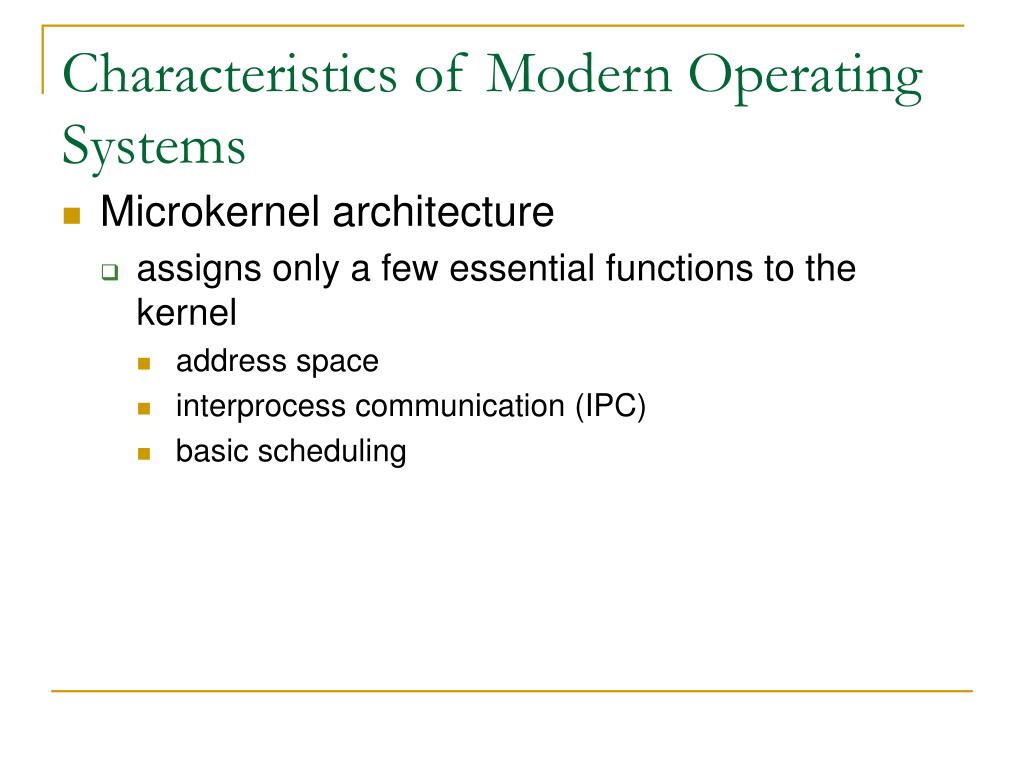 Characteristics of Modern Operating Systems

Microkernel architecture

assigns only a few essential functions to the kernel

address space

interprocess communication (IPC)

basic scheduling